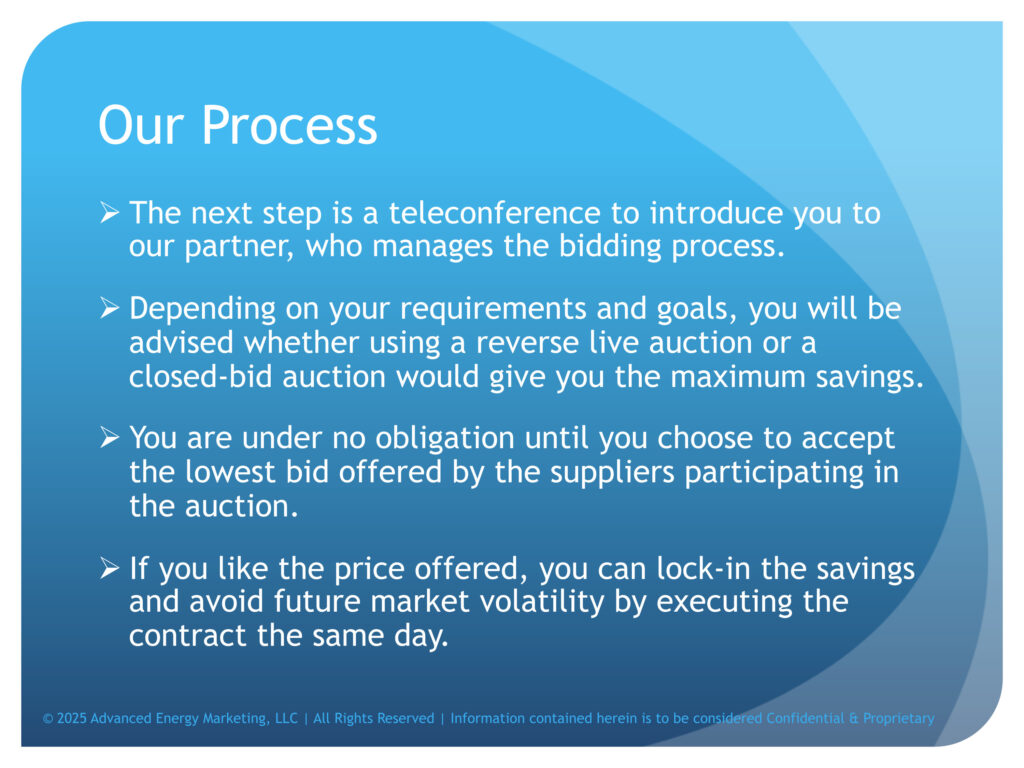 Our Process

➢ The next step is a teleconference to introduce you to our partner, who manages the bidding process.

➢ Depending on your requirements and goals, you will be advised whether using a reverse live auction or a closed-bid auction would give you the maximum savings.

➢ You are under no obligation until you choose to accept the lowest bid offered by the suppliers participating in the auction.

➢ If you like the price offered, you can lock-in the savings and avoid future market volatility by executing the contract the same day.

© 2025 Advanced Energy Marketing, LLC | All Rights Reserved | Information contained herein is to be considered Confidential & Proprietary